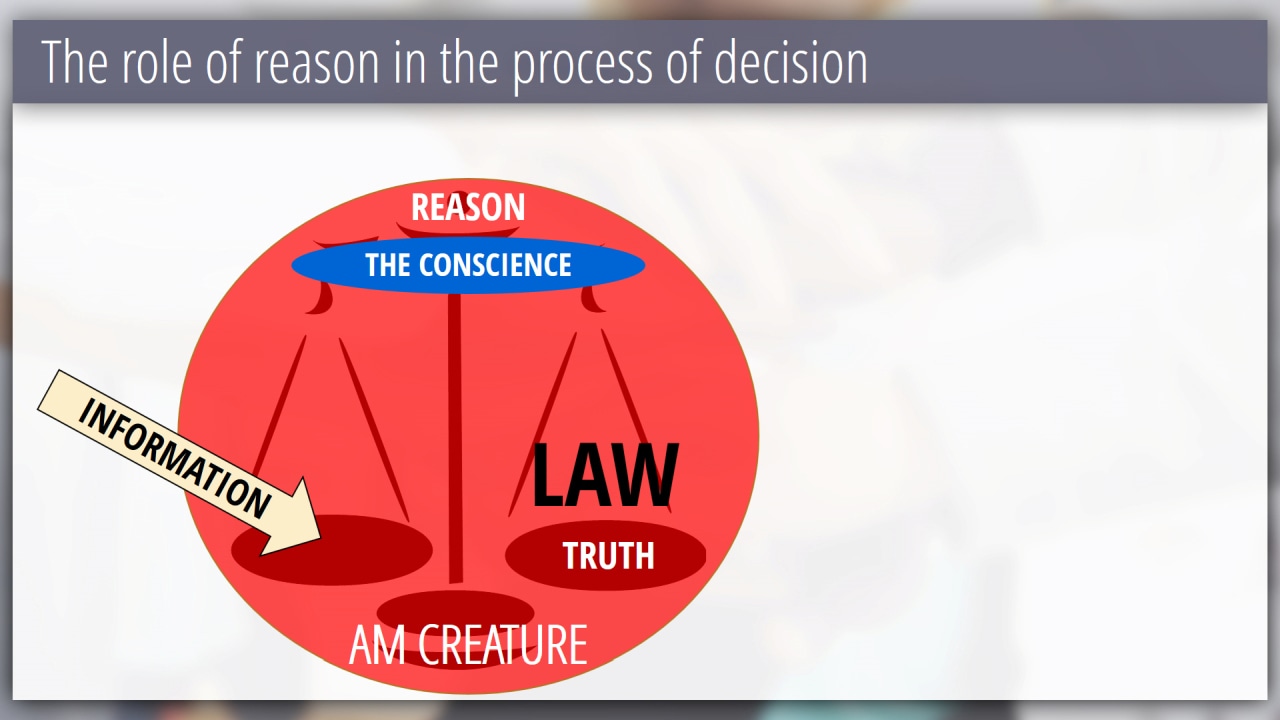 The role of reason in the process of decision

REASON

THE CONSCIENCE

INFORMATION

LAW

TRUTH

AM CREATURE